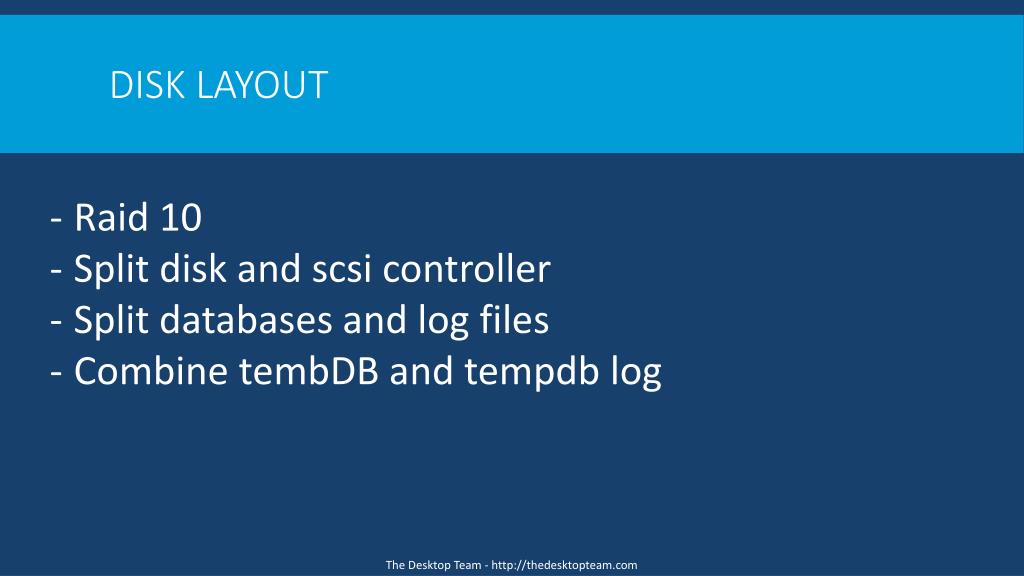 DISK LAYOUT

- Raid 10
- Split disk and scsi controller
- Split databases and log files
- Combine tembDB and tempdb log

The Desktop Team - http://thedesktopteam.com